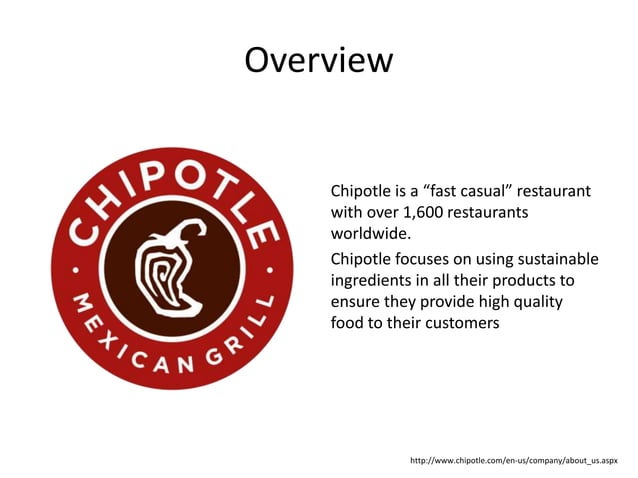 Overview

CHIPOTLE
MEXICAN GRILL

Chipotle is a “fast casual” restaurant with over 1,600 restaurants worldwide.

Chipotle focuses on using sustainable ingredients in all their products to ensure they provide high quality food to their customers

http://www.chipotle.com/en-us/company/about_us.aspx